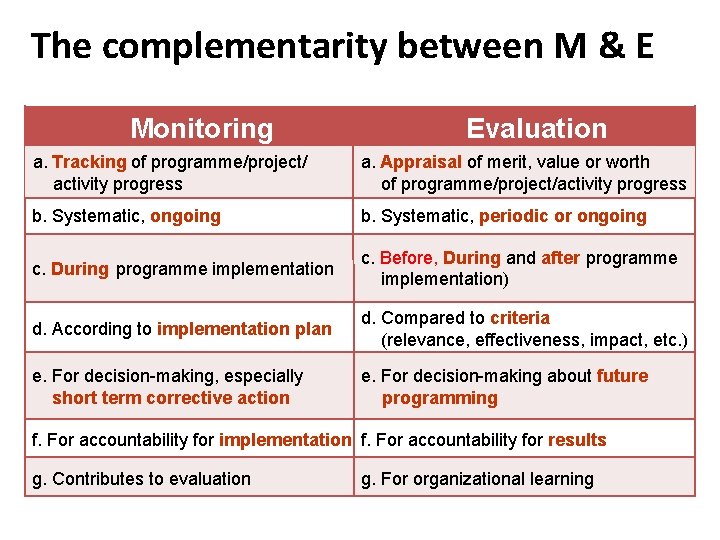 The complementarity between M & E

| Monitoring | Evaluation |
|---|---|
| a. Tracking of programme/project/ activity progress | a. Appraisal of merit, value or worth of programme/project/activity progress |
| b. Systematic, ongoing | b. Systematic, periodic or ongoing |
| c. During programme implementation | c. Before, During and after programme implementation) |
| d. According to implementation plan | d. Compared to criteria (relevance, effectiveness, impact, etc.) |
| e. For decision-making, especially short term corrective action | e. For decision-making about future programming |
| f. For accountability for implementation | f. For accountability for results |
| g. Contributes to evaluation | g. For organizational learning |